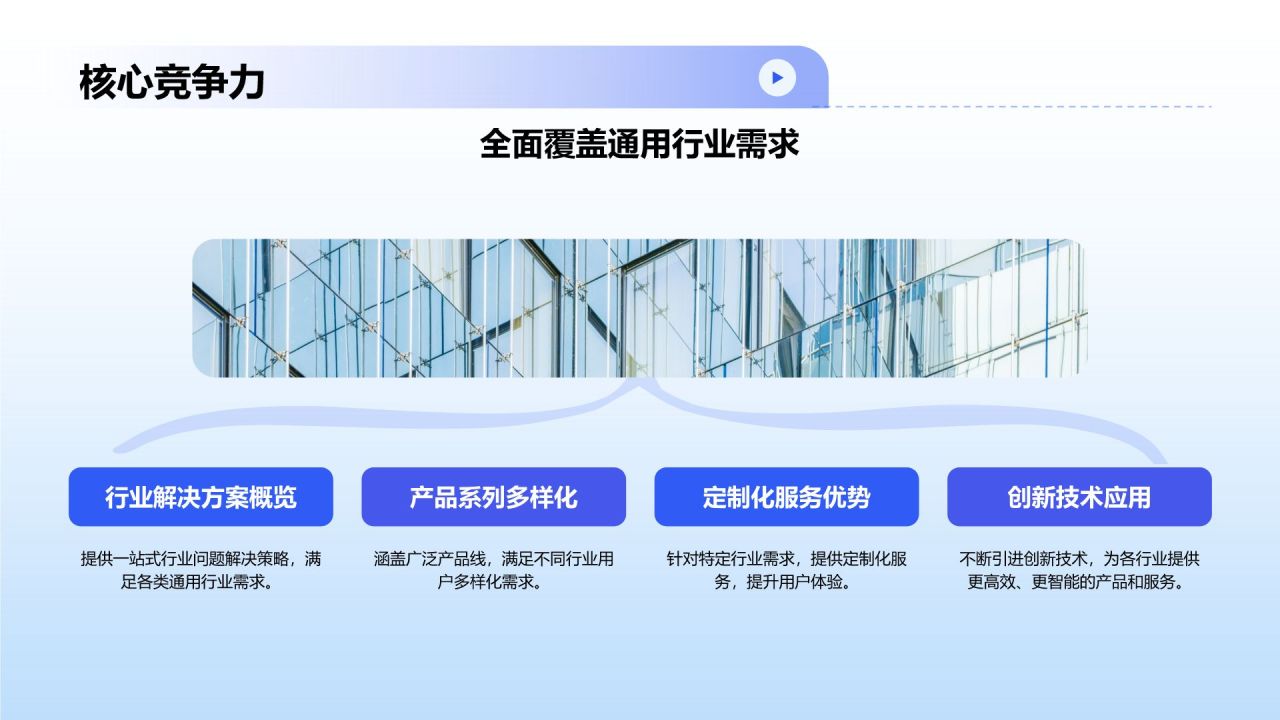 核心竞争力

全面覆盖通用行业需求

行业解决方案概览

提供一站式行业问题解决策略，满足各类通用行业需求。

产品系列多样化

涵盖广泛产品线，满足不同行业用户多样化需求。

定制化服务优势

针对特定行业需求，提供定制化服务，提升用户体验。

创新技术应用

不断引进创新技术，为各行业提供更高效、更智能的产品和服务。